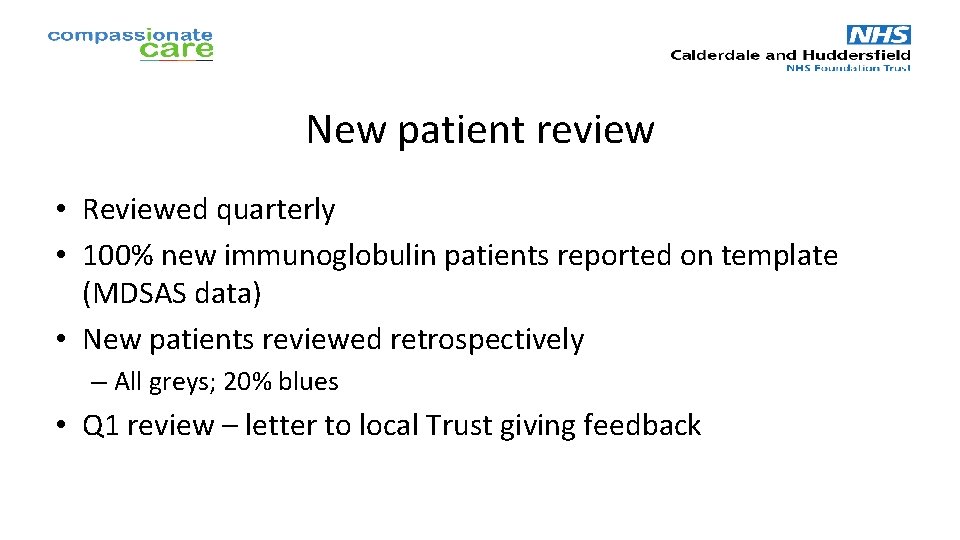 compassionate care

NHS
Calderdale and Huddersfield
NHS Foundation Trust

New patient review

• Reviewed quarterly
• 100% new immunoglobulin patients reported on template (MDSAS data)
• New patients reviewed retrospectively
– All greys; 20% blues
• Q1 review – letter to local Trust giving feedback